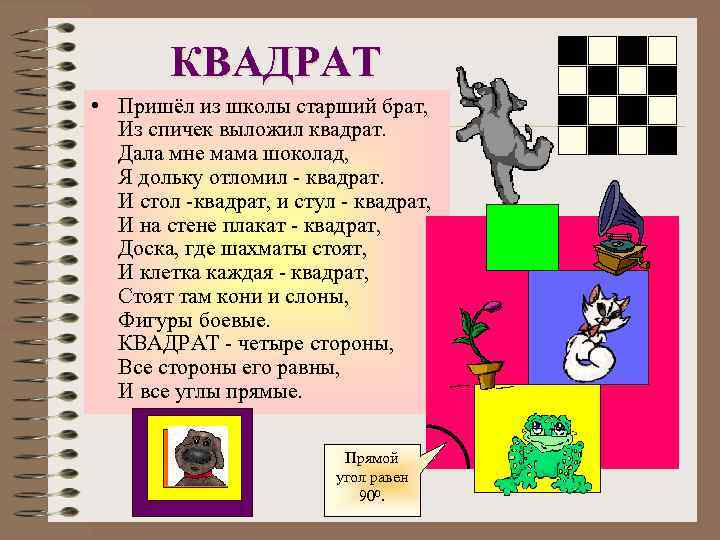 КВАДРАТ

• Пришёл из школы старший брат,
Из спичек выложил квадрат.
Дала мне мама шоколад,
Я дольку отломил - квадрат.
И стол -квадрат, и стул - квадрат,
И на стене плакат - квадрат,
Доска, где шахматы стоят,
И клетка каждая - квадрат,
Стоят там кони и слоны,
Фигуры боевые.
КВАДРАТ - четыре стороны,
Все стороны его равны,
И все углы прямые.

Прямой угол равен $90^0$.